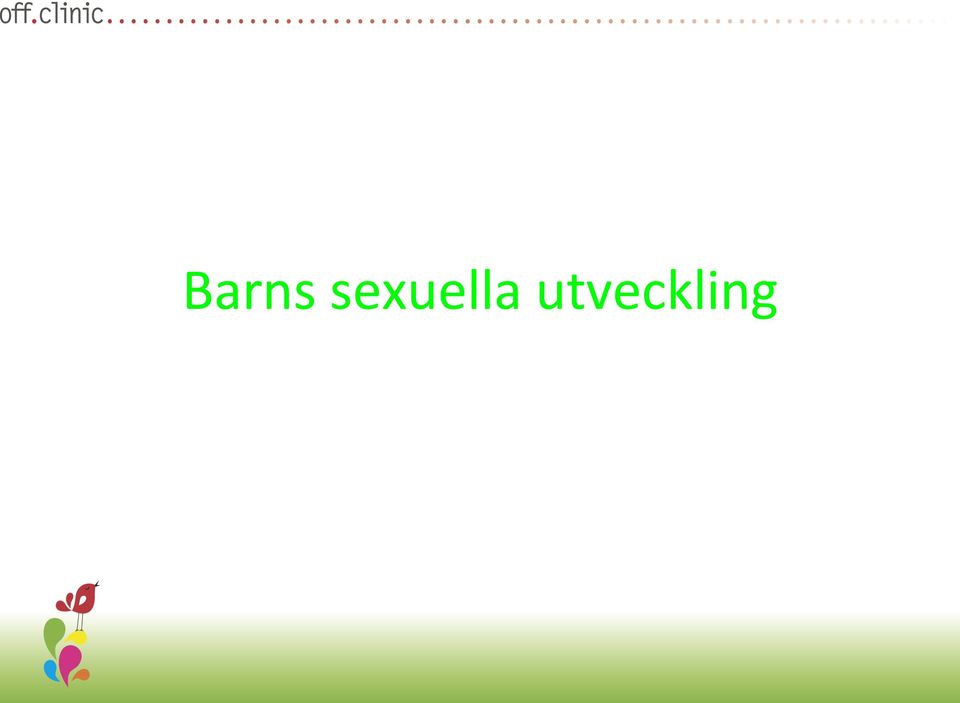 off.clinic

Barns sexuella utveckling